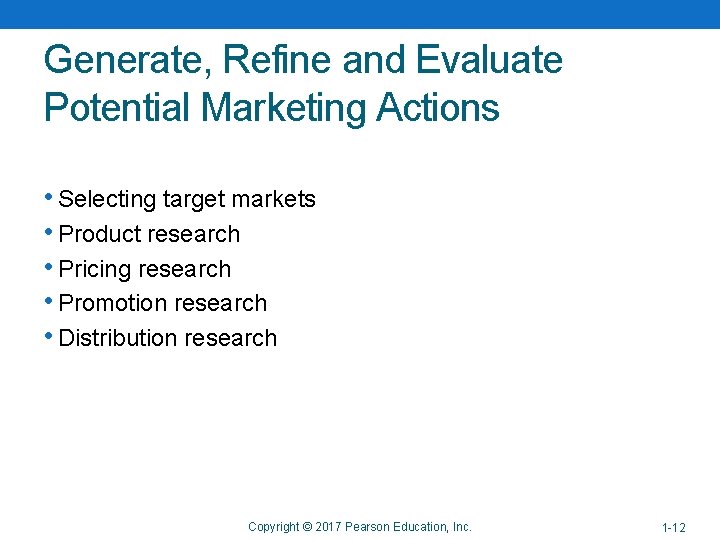 Generate, Refine and Evaluate Potential Marketing Actions

• Selecting target markets
• Product research
• Pricing research
• Promotion research
• Distribution research

Copyright © 2017 Pearson Education, Inc.

1-12